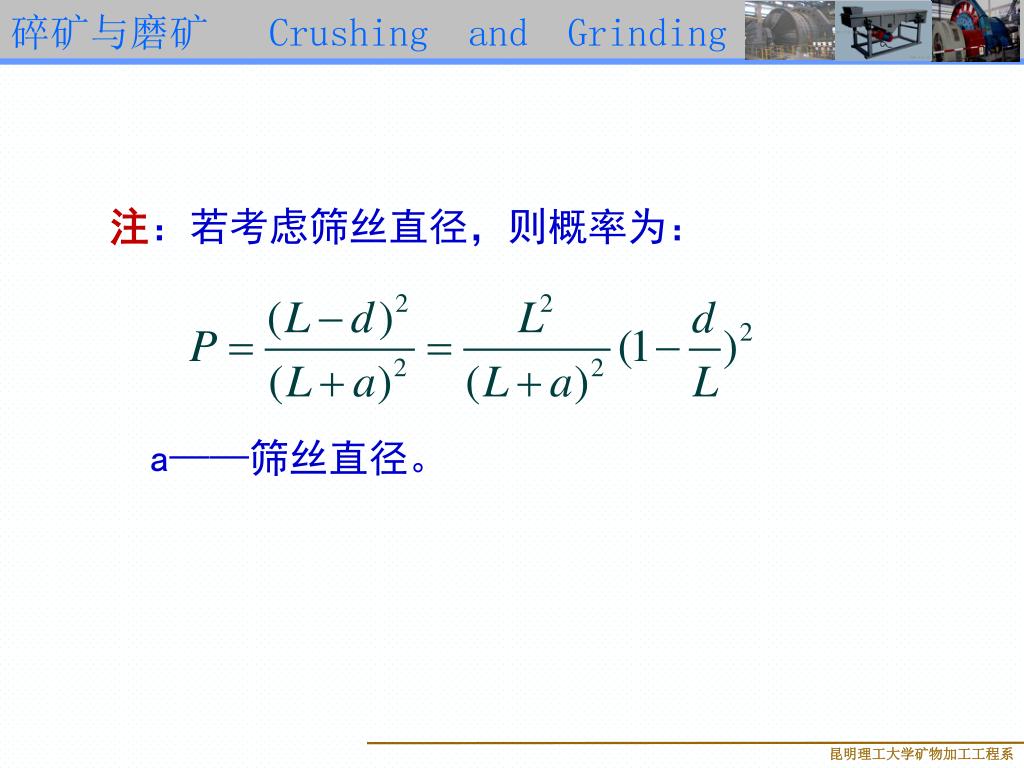 碎矿与磨矿 Crushing and Grinding

注：若考虑筛丝直径，则概率为：

$P=\frac{(L-d)^2}{(L+a)^2}=\frac{L^2}{(L+a)^2}(1-\frac{d}{L})^2$

a——筛丝直径。

昆明理工大学矿物加工工程系